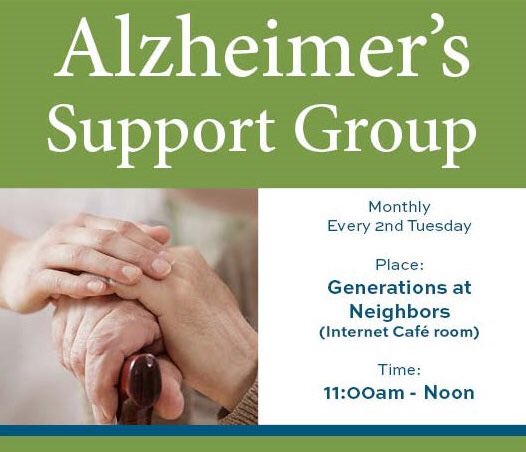 Alzheimer's Support Group

Monthly
Every 2nd Tuesday

Place:
Generations at Neighbors
(Internet Café room)

Time:
11:00am - Noon